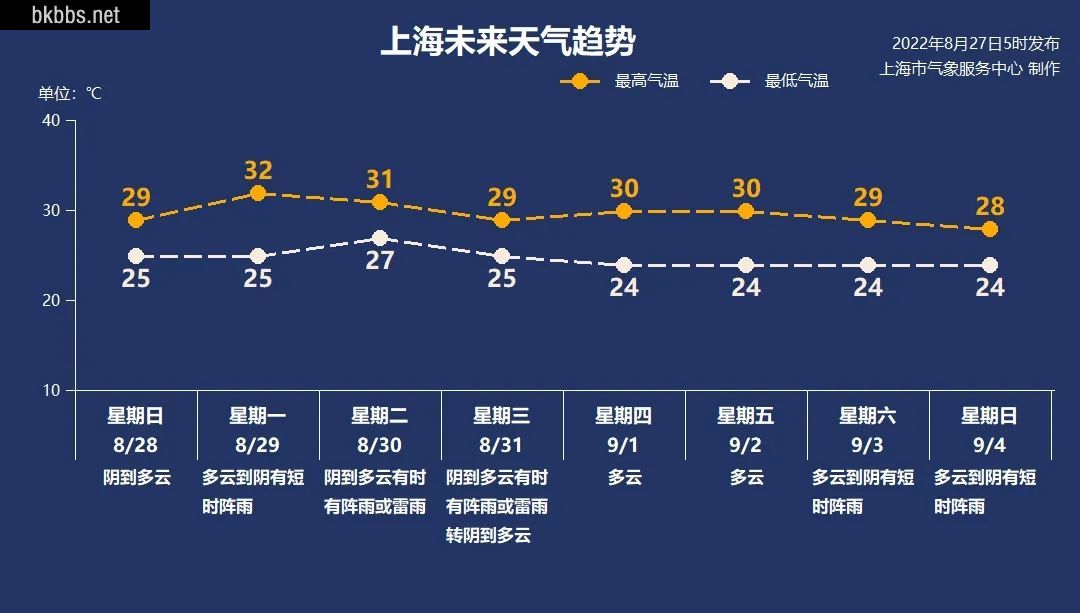 bkbbs.net

上海未来天气趋势

2022年8月27日5时发布
上海市气象服务中心 制作

最高气温 最低气温

单位：℃

40
30
20
10

29 32 31 29 30 30 29 28

25 25 27 25 24 24 24 24

| 星期日 8/28 | 星期一 8/29 | 星期二 8/30 | 星期三 8/31 | 星期四 9/1 | 星期五 9/2 | 星期六 9/3 | 星期日 9/4 |
|---|---|---|---|---|---|---|---|
| 阴到多云 | 多云到阴有短时阵雨 | 阴到多云有时有阵雨或雷雨 | 阴到多云有时有阵雨或雷雨转阴到多云 | 多云 | 多云 | 多云到阴有短时阵雨 | 多云到阴有短时阵雨 |